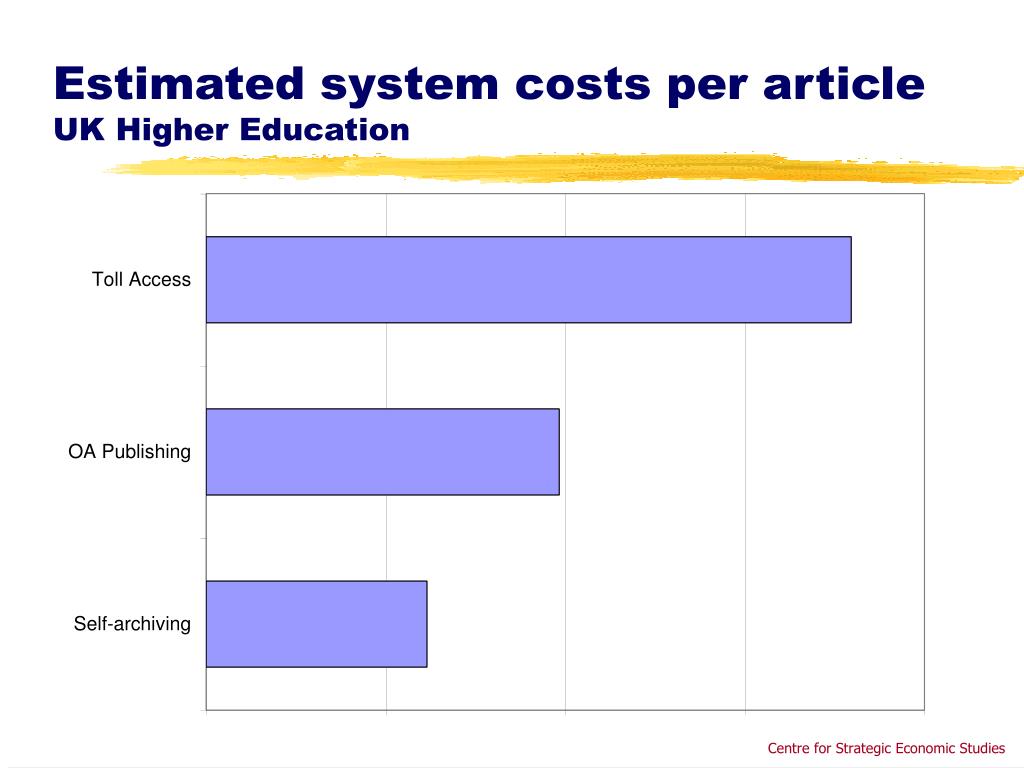 Estimated system costs per article
UK Higher Education

Toll Access

OA Publishing

Self-archiving

Centre for Strategic Economic Studies